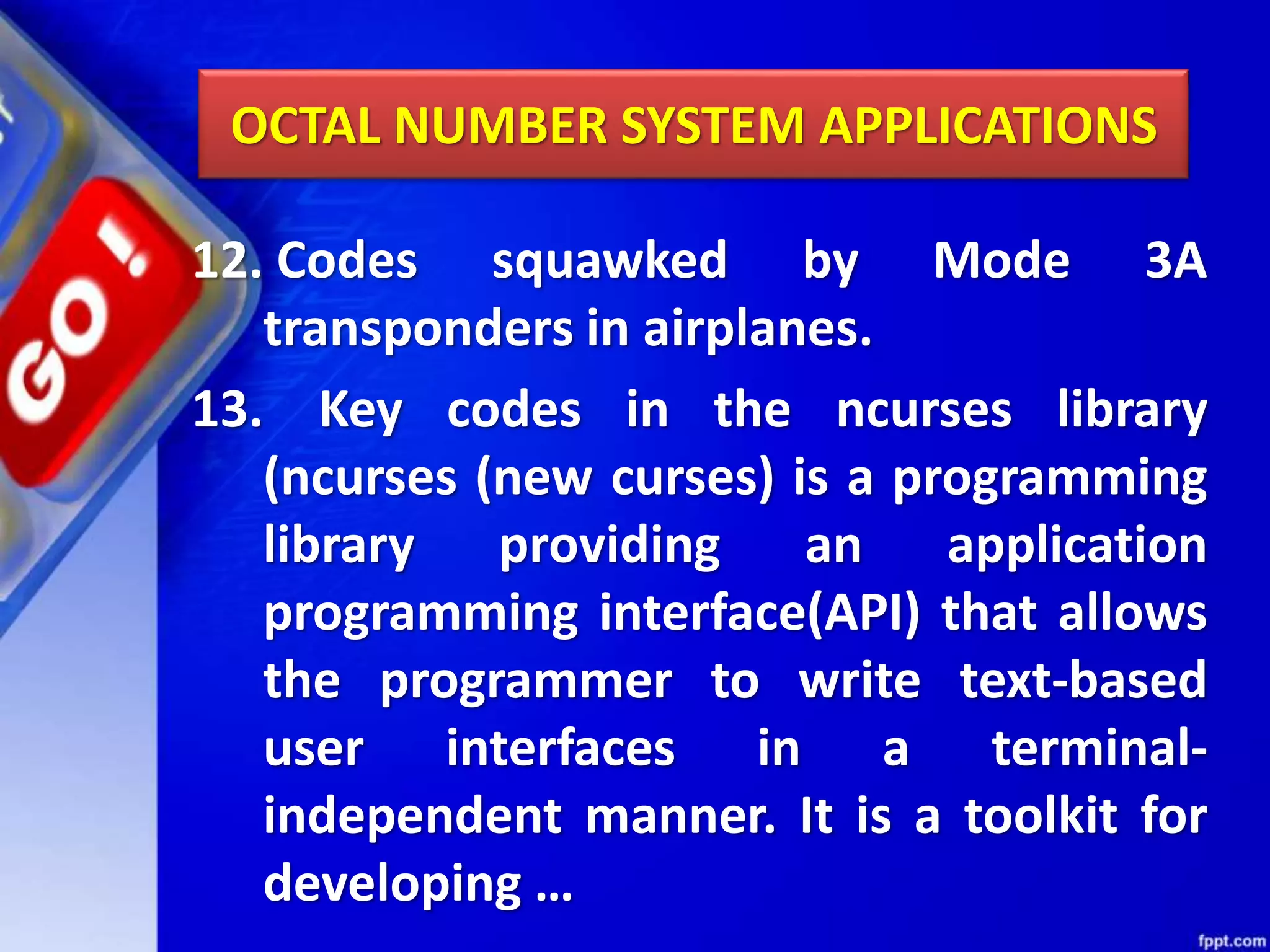 GO!

OCTAL NUMBER SYSTEM APPLICATIONS

12. Codes squawked by Mode 3A transponders in airplanes.

13. Key codes in the ncurses library (ncurses (new curses) is a programming library providing an application programming interface(API) that allows the programmer to write text-based user interfaces in a terminal-independent manner. It is a toolkit for developing …

fppt.com